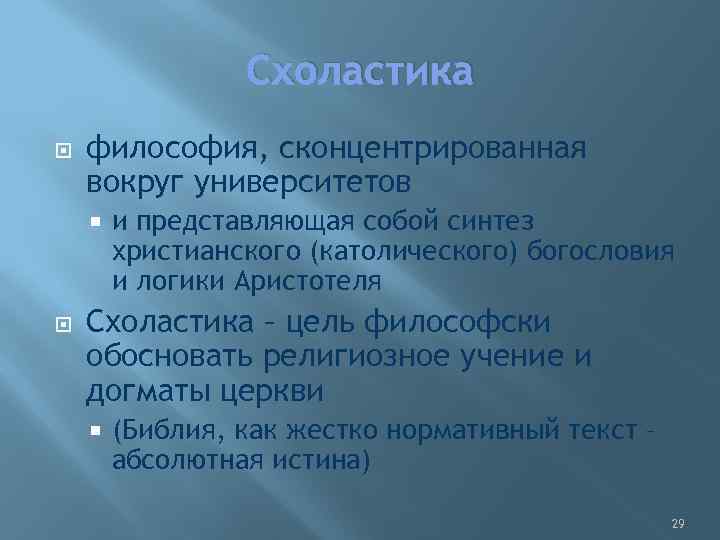 Схоластика

философия, сконцентрированная вокруг университетов

и представляющая собой синтез христианского (католического) богословия и логики Аристотеля

Схоластика – цель философски обосновать религиозное учение и догматы церкви

(Библия, как жестко нормативный текст – абсолютная истина)

29